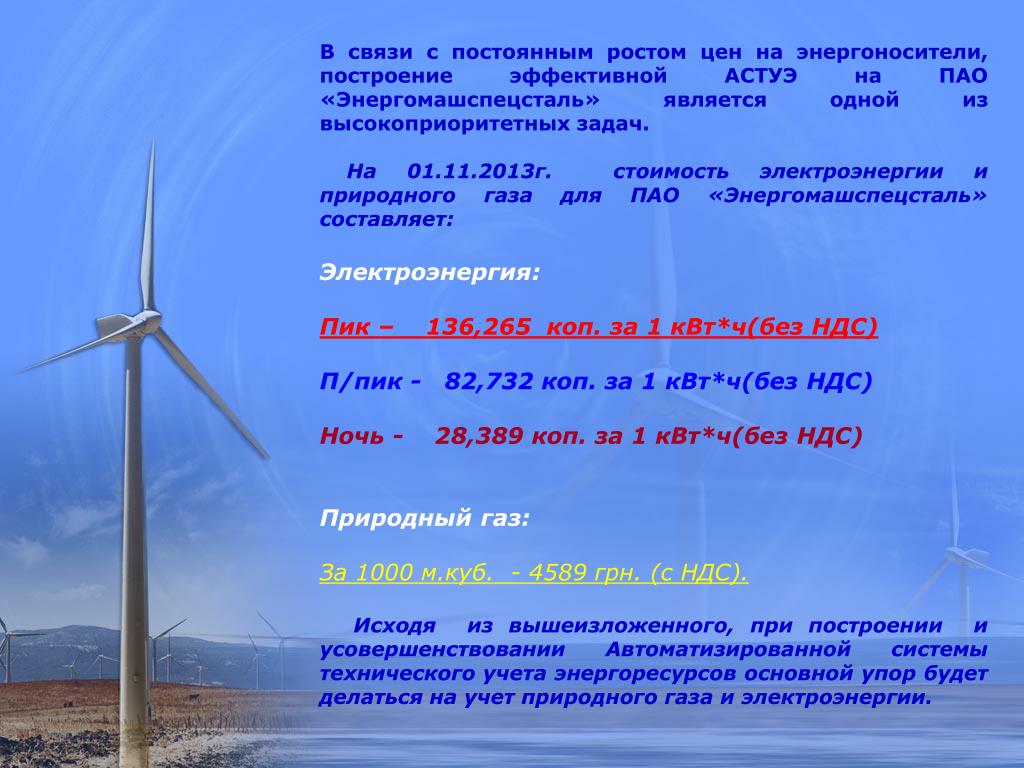 В связи с постоянным ростом цен на энергоносители, построение эффективной АСТУЭ на ПАО «Энергомашспецсталь» является одной из высокоприоритетных задач.

На 01.11.2013г. стоимость электроэнергии и природного газа для ПАО «Энергомашспецсталь» составляет:

Электроэнергия:

Пик – 136,265 коп. за 1 кВт*ч(без НДС)

П/пик - 82,732 коп. за 1 кВт*ч(без НДС)

Ночь - 28,389 коп. за 1 кВт*ч(без НДС)

Природный газ:

За 1000 м.куб. - 4589 грн. (с НДС).

Исходя из вышеизложенного, при построении и усовершенствовании Автоматизированной системы технического учета энергоресурсов основной упор будет делаться на учет природного газа и электроэнергии.